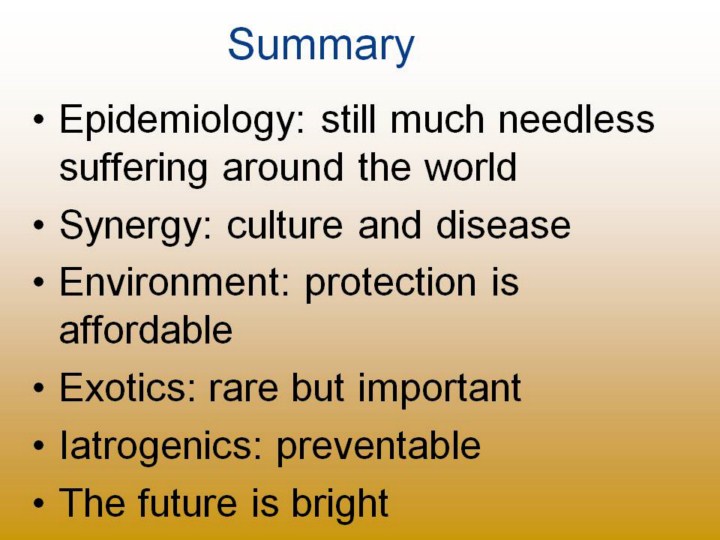 Summary

• Epidemiology: still much needless suffering around the world
• Synergy: culture and disease
• Environment: protection is affordable
• Exotics: rare but important
• Iatrogenics: preventable
• The future is bright